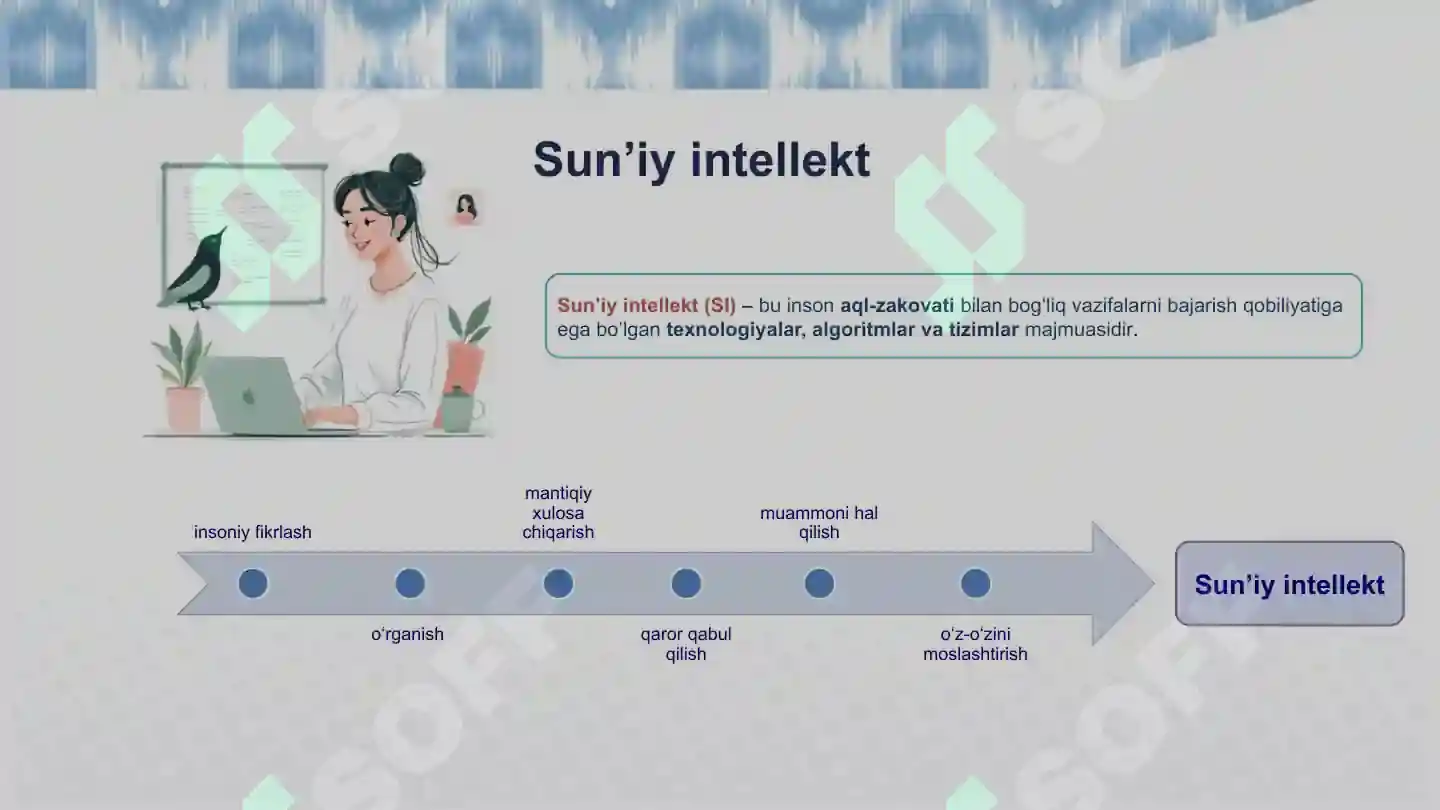 Sun’iy intellekt

Sun'iy intellekt (SI) – bu inson aql-zakovati bilan bog'liq vazifalarni bajarish qobiliyatiga ega bo'lgan texnologiyalar, algoritmlar va tizimlar majmuasidir.

insoniy fikrlash

o‘rganish

mantiqiy xulosa chiqarish

qaror qabul qilish

muammoni hal qilish

o‘z-o‘zini moslashtirish

Sun’iy intellekt

SOFT

SOFT